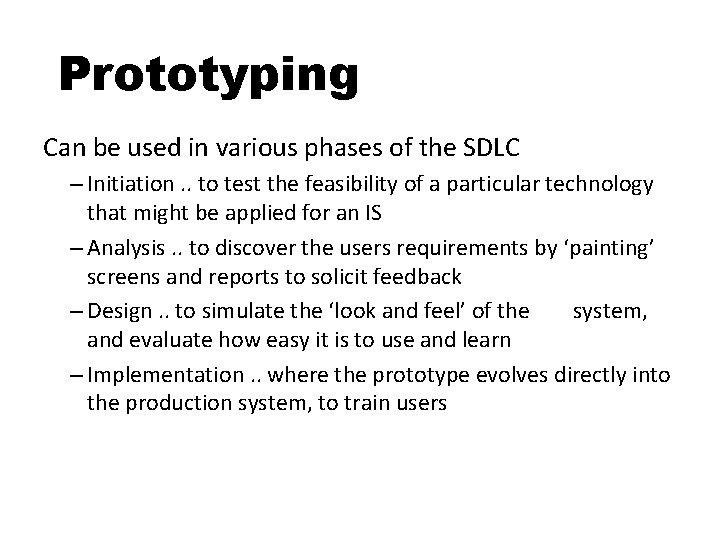 Prototyping

Can be used in various phases of the SDLC

– Initiation .. to test the feasibility of a particular technology that might be applied for an IS

– Analysis .. to discover the users requirements by ‘painting’ screens and reports to solicit feedback

– Design .. to simulate the ‘look and feel’ of the system, and evaluate how easy it is to use and learn

– Implementation .. where the prototype evolves directly into the production system, to train users